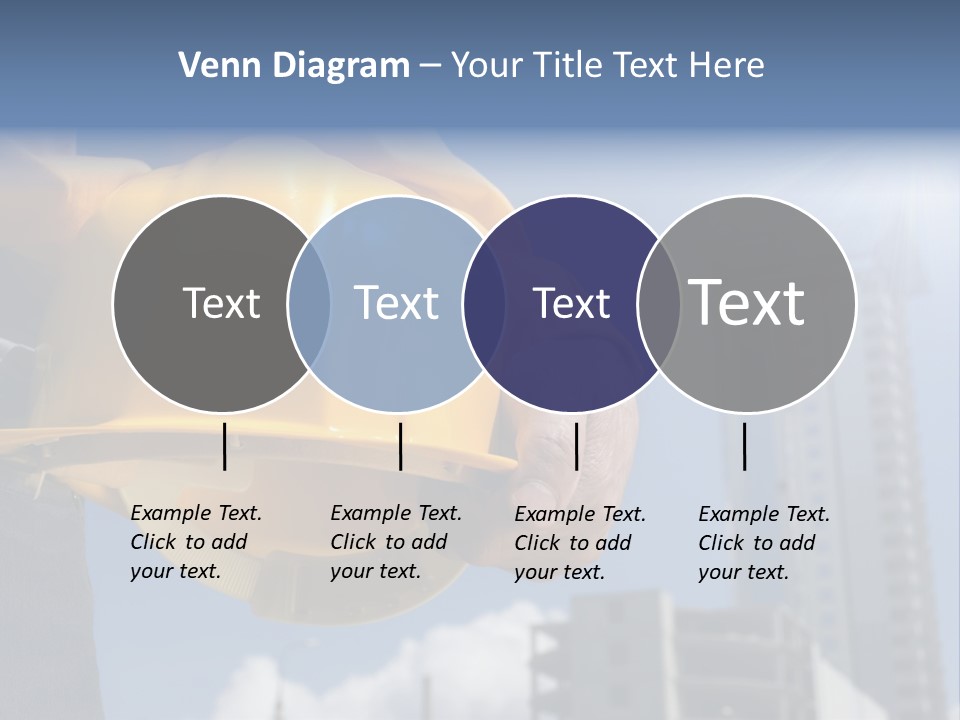 Venn Diagram – Your Title Text Here

Text

Text

Text

Text

Example Text. Click to add your text.

Example Text. Click to add your text.

Example Text. Click to add your text.

Example Text. Click to add your text.